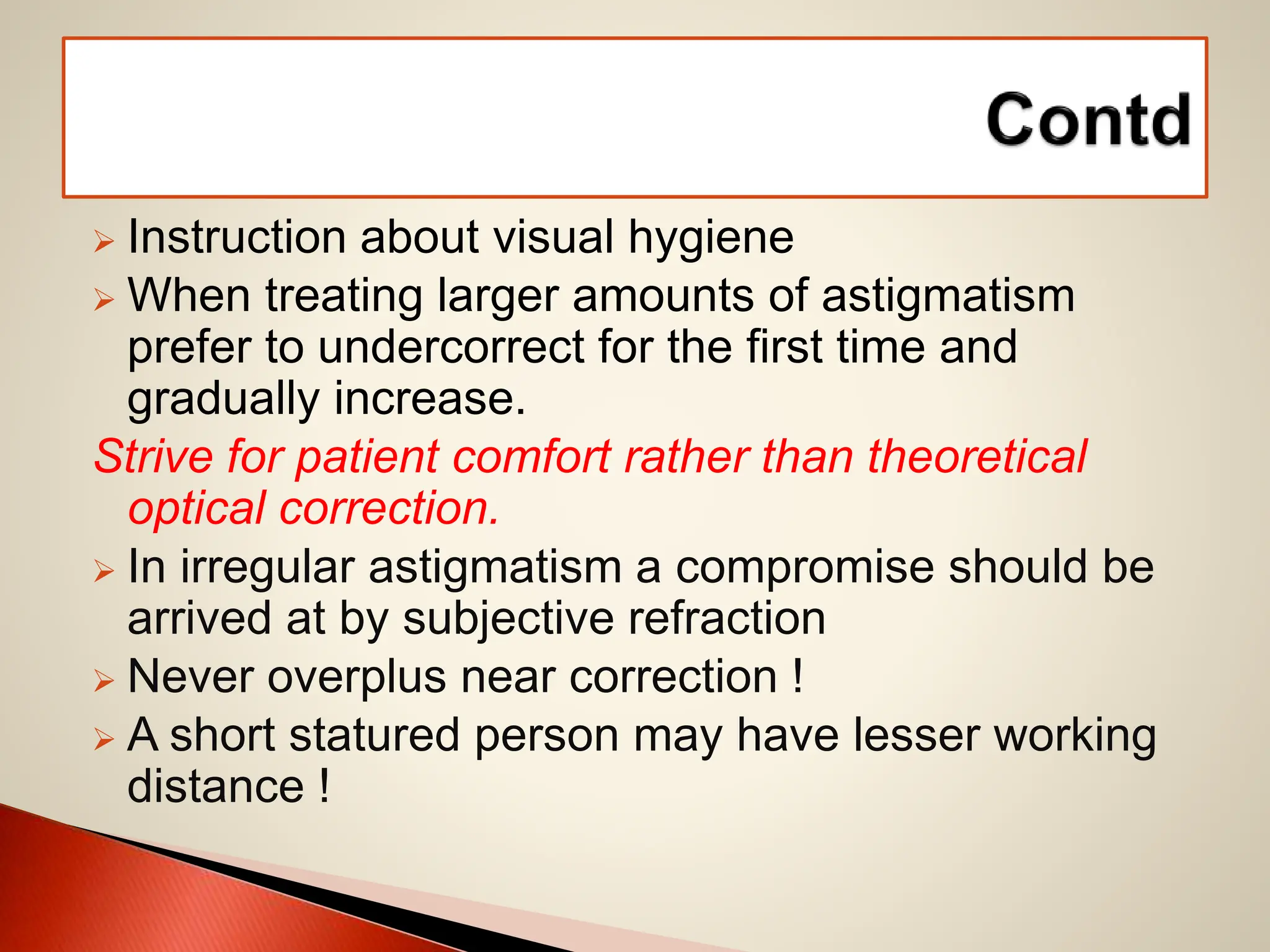 Contd

Instruction about visual hygiene

When treating larger amounts of astigmatism prefer to undercorrect for the first time and gradually increase.

Strive for patient comfort rather than theoretical optical correction.

In irregular astigmatism a compromise should be arrived at by subjective refraction

Never overplus near correction !

A short statured person may have lesser working distance !